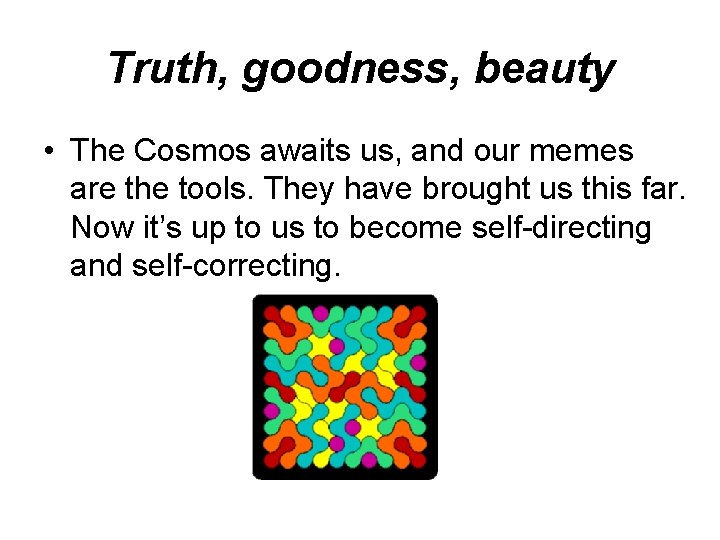 Truth, goodness, beauty

• The Cosmos awaits us, and our memes are the tools. They have brought us this far. Now it’s up to us to become self-directing and self-correcting.